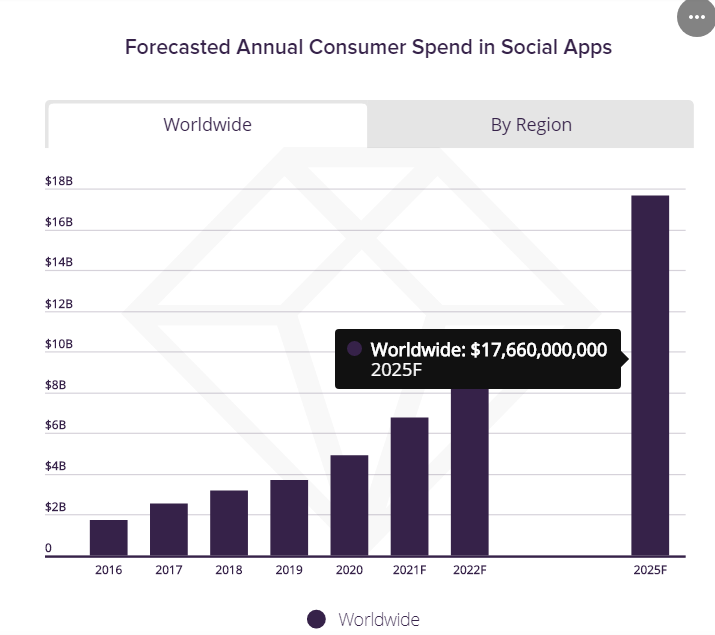 Forecasted Annual Consumer Spend in Social Apps

Worldwide

By Region

$18B
$16B
$14B
$12B
$10B
$8B
$6B
$4B
$2B
0

Worldwide: $17,660,000,000
2025F

2016
2017
2018
2019
2020
2021F
2022F
2025F

Worldwide